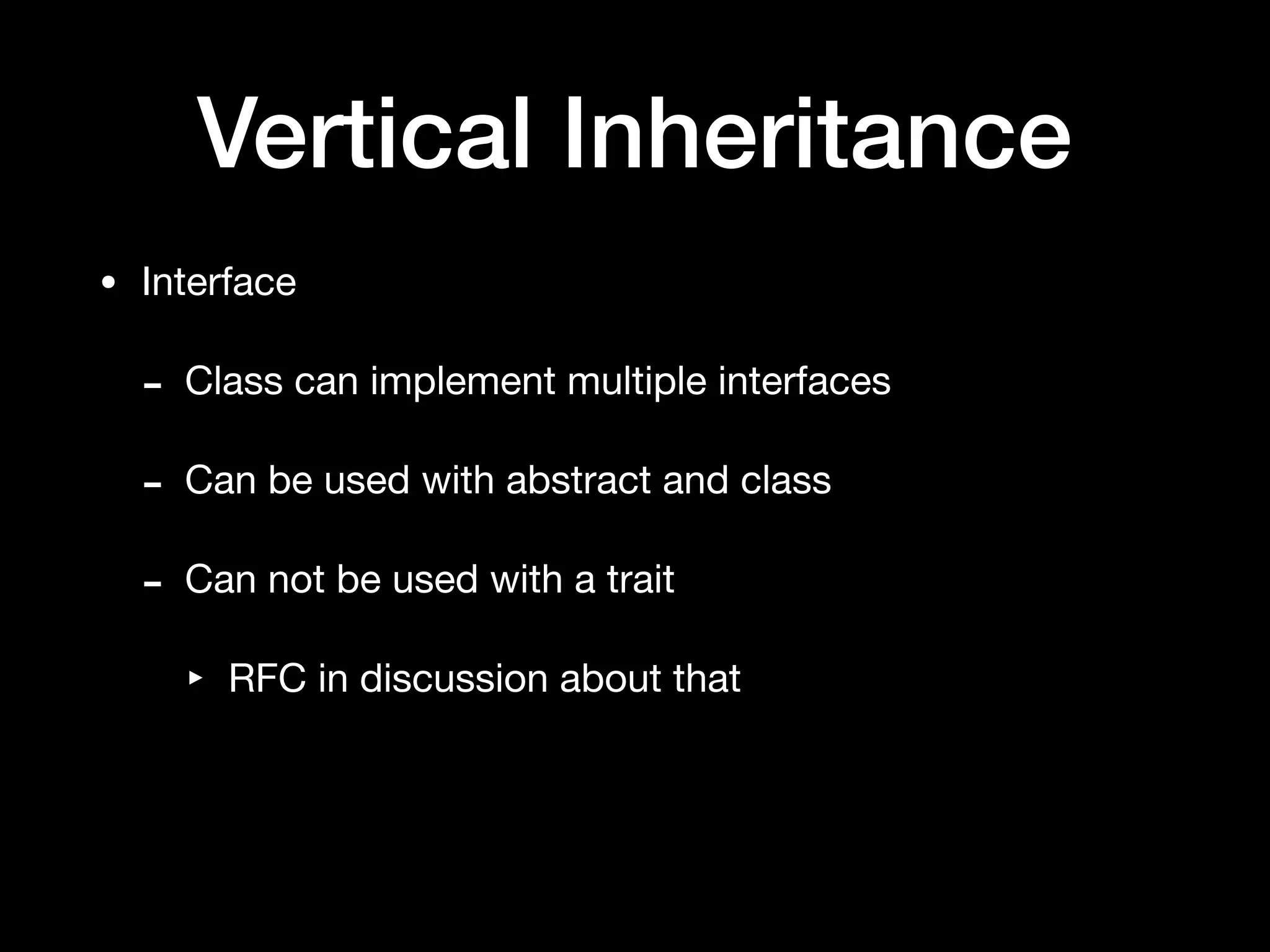 Vertical Inheritance

• Interface

- Class can implement multiple interfaces

- Can be used with abstract and class

- Can not be used with a trait

▸ RFC in discussion about that